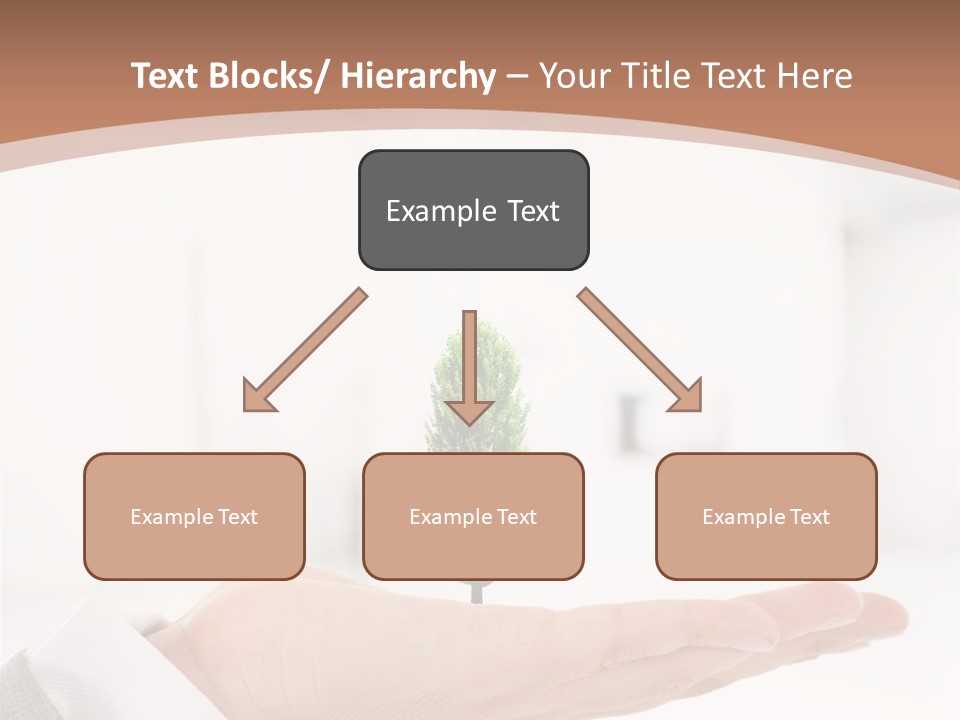 Text Blocks/ Hierarchy – Your Title Text Here

Example Text

Example Text

Example Text

Example Text